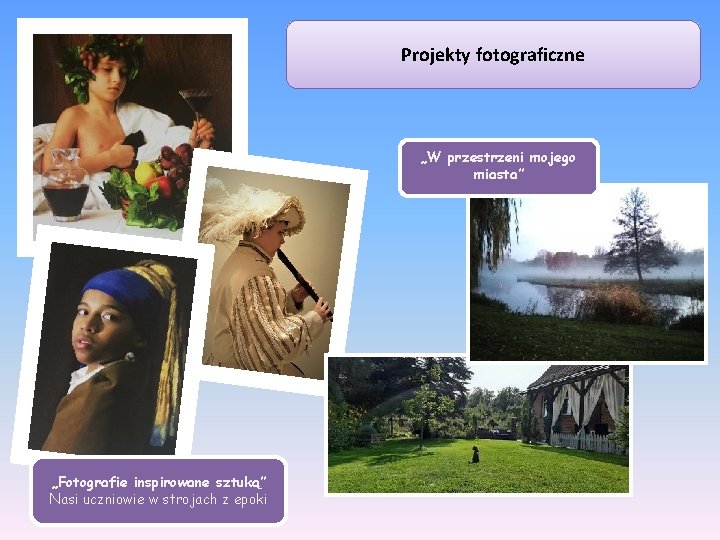 Projekty fotograficzne

„W przestrzeni mojego miasta”

„Fotografie inspirowane sztuką”
Nasi uczniowie w strojach z epoki